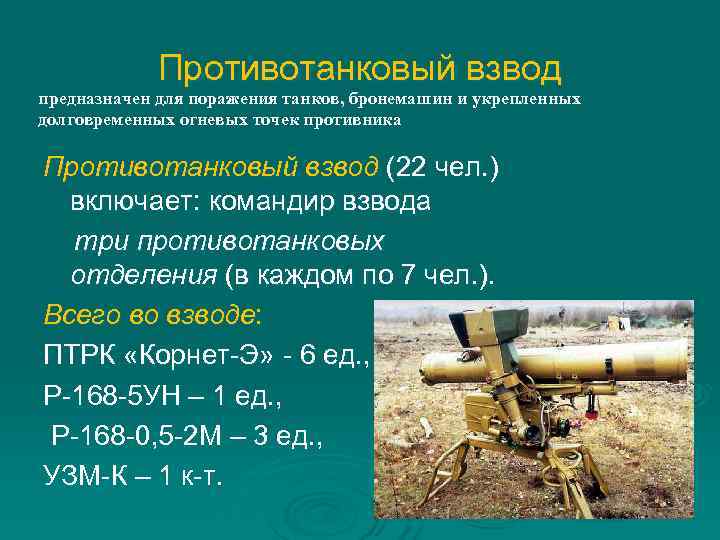 Противотанковый взвод

предназначен для поражения танков, бронемашин и укрепленных долговременных огневых точек противника

Противотанковый взвод (22 чел.) включает: командир взвода

три противотанковых отделения (в каждом по 7 чел.).

Всего во взводе:

ПТРК «Корнет-Э» - 6 ед.,

Р-168-5УН – 1 ед.,

Р-168-0,5-2М – 3 ед.,

УЗМ-К – 1 к-т.